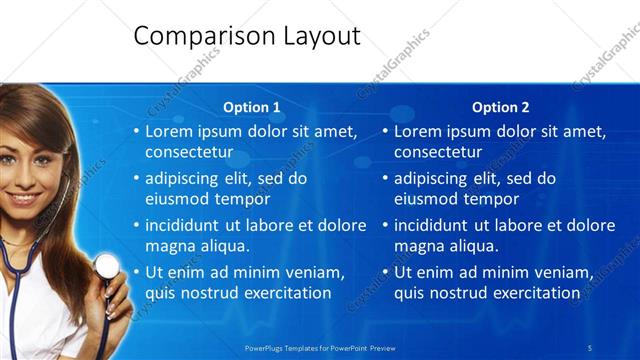 Comparison Layout

Option 1
• Lorem ipsum dolor sit amet, consectetur
• adipiscing elit, sed do eiusmod tempor
• incididunt ut labore et dolore magna aliqua.
• Ut enim ad minim veniam, quis nostrud exercitation

Option 2
• Lorem ipsum dolor sit amet, consectetur
• adipiscing elit, sed do eiusmod tempor
• incididunt ut labore et dolore magna aliqua.
• Ut enim ad minim veniam, quis nostrud exercitation

PowerPlugs Templates for PowerPoint Preview
5

CrystalGraphics